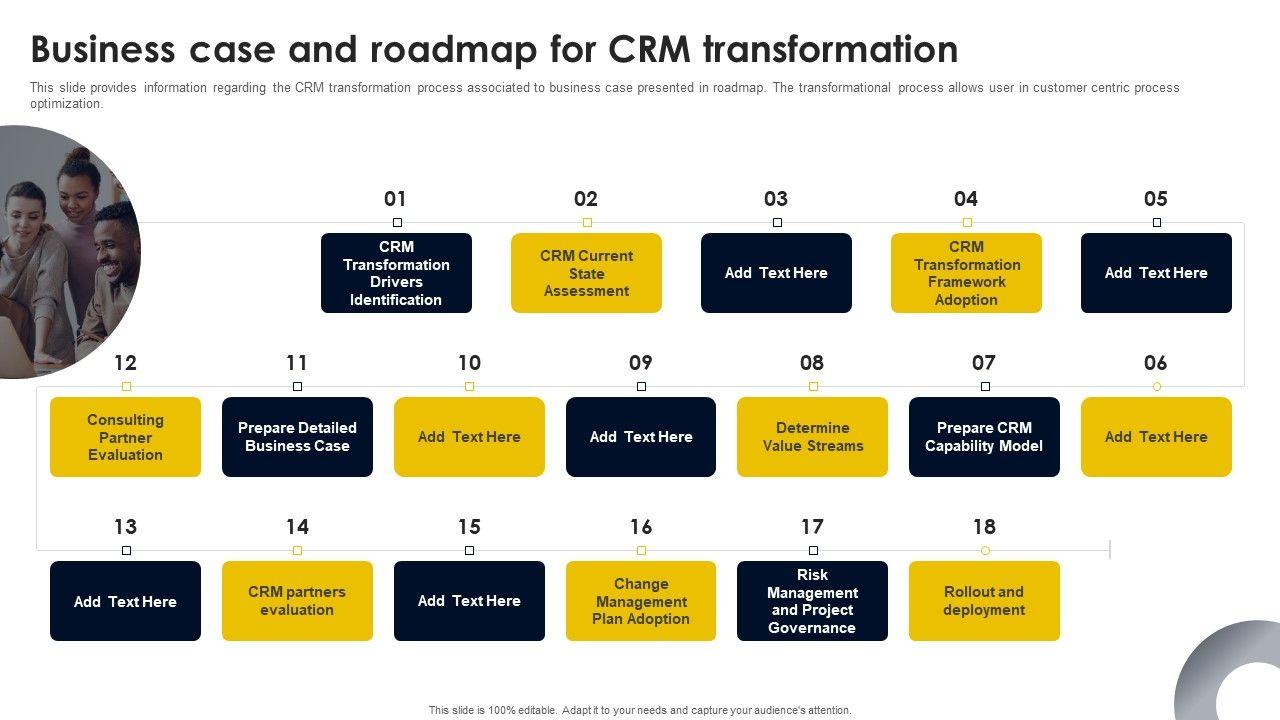 Business case and roadmap for CRM transformation

This slide provides information regarding the CRM transformation process associated to business case presented in roadmap. The transformational process allows user in customer centric process optimization.

01
CRM Transformation Drivers Identification

02
CRM Current State Assessment

03
Add Text Here

04
CRM Transformation Framework Adoption

05
Add Text Here

12
Consulting Partner Evaluation

11
Prepare Detailed Business Case

10
Add Text Here

09
Add Text Here

08
Determine Value Streams

07
Prepare CRM Capability Model

06
Add Text Here

13
Add Text Here

14
CRM partners evaluation

15
Add Text Here

16
Change Management Plan Adoption

17
Risk Management and Project Governance

18
Rollout and deployment

This slide is 100% editable. Adapt it to your needs and capture your audience's attention.